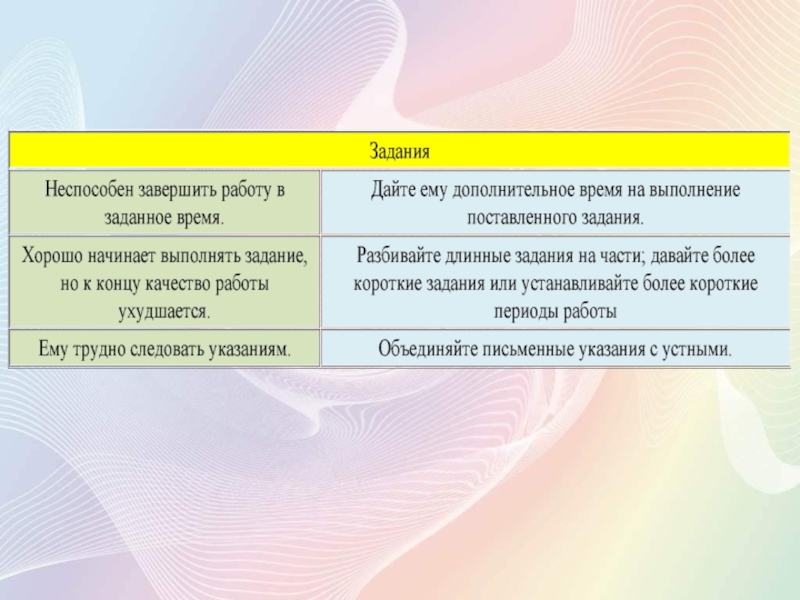 | Задания | |
|---|---|
| Неспособен завершить работу в заданное время. | Дайте ему дополнительное время на выполнение поставленного задания. |
| Хорошо начинает выполнять задание, но к концу качество работы ухудшается. | Разбивайте длинные задания на части; давайте более короткие задания или устанавливайте более короткие периоды работы |
| Ему трудно следовать указаниям. | Объединяйте письменные указания с устными. |